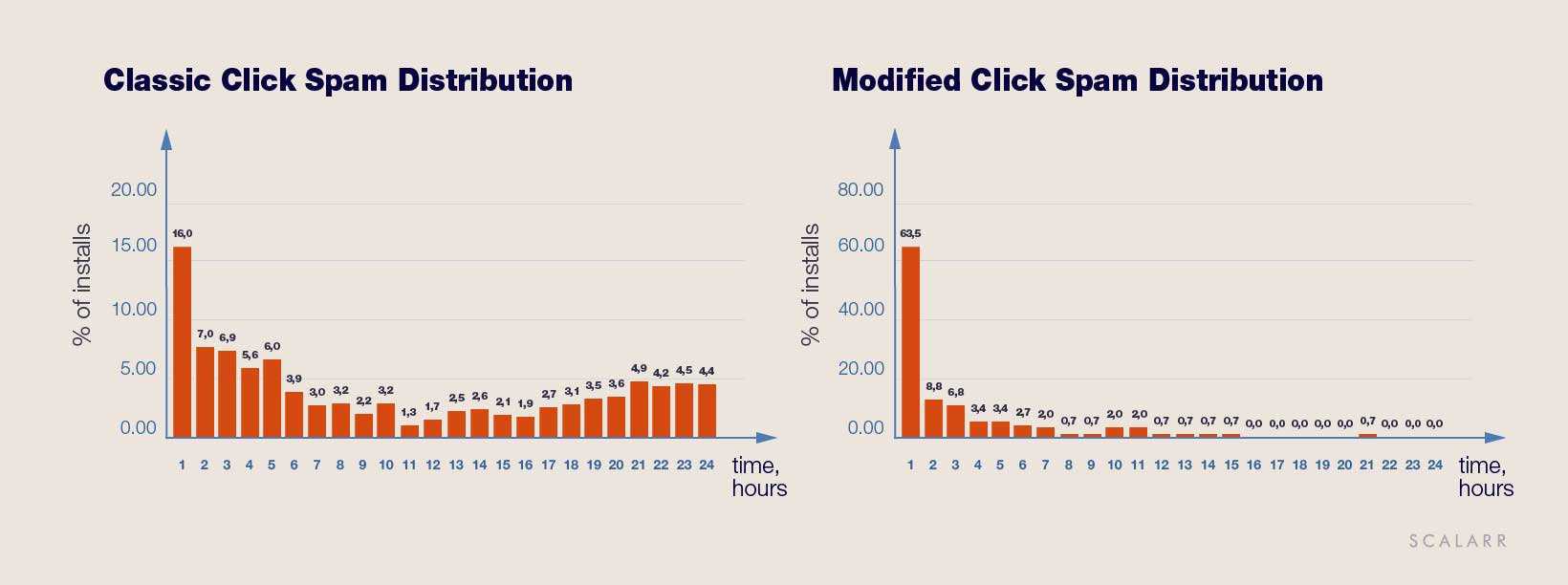 Classic Click Spam Distribution

% of installs

20.00
15.00
10.00
5.00
0.00

16,0 7,0 6,9 5,6 6,0 3,9 3,0 3,2 2,2 3,2 1,3 1,7 2,5 2,6 2,1 1,9 2,7 3,1 3,5 3,6 4,9 4,2 4,5 4,4

1 2 3 4 5 6 7 8 9 10 11 12 13 14 15 16 17 18 19 20 21 22 23 24

time, hours

Modified Click Spam Distribution

% of installs

80.00
60.00
40.00
20.00
0.00

63,5 8,8 6,8 3,4 3,4 2,7 2,0 0,7 0,7 2,0 2,0 0,7 0,7 0,7 0,7 0,0 0,0 0,0 0,0 0,0 0,7 0,0 0,0 0,0

1 2 3 4 5 6 7 8 9 10 11 12 13 14 15 16 17 18 19 20 21 22 23 24

time, hours

SCALARR